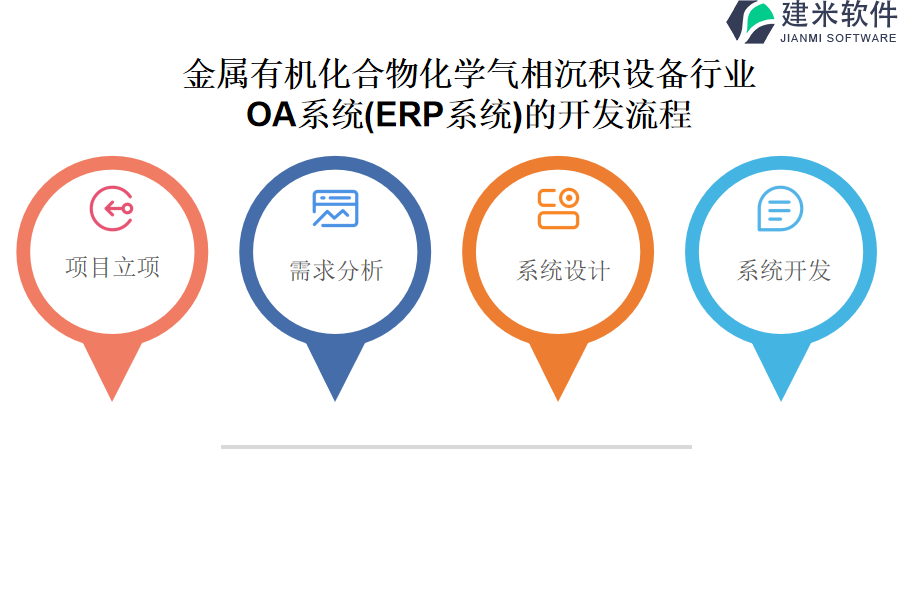 建米软件
JIANMI SOFTWARE

金属有机化合物化学气相沉积设备行业
OA系统(ERP系统)的开发流程

项目立项

需求分析

系统设计

系统开发